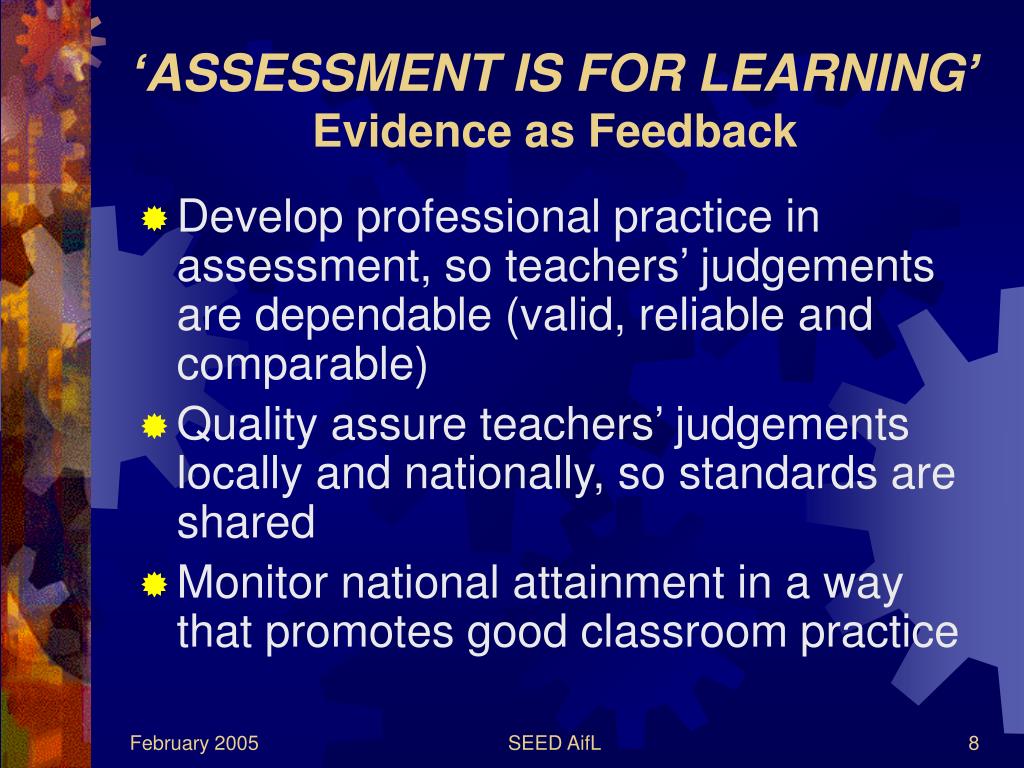 ‘ASSESSMENT IS FOR LEARNING’
Evidence as Feedback

Develop professional practice in assessment, so teachers’ judgements are dependable (valid, reliable and comparable)

Quality assure teachers’ judgements locally and nationally, so standards are shared

Monitor national attainment in a way that promotes good classroom practice

February 2005 SEED AifL 8